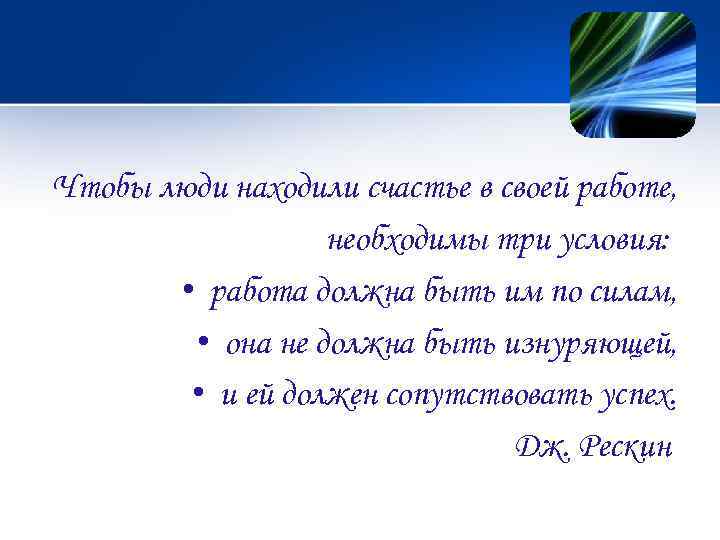 Чтобы люди находили счастье в своей работе, необходимы три условия:
• работа должна быть им по силам,
• она не должна быть изнуряющей,
• и ей должен сопутствовать успех.
Дж. Рескин